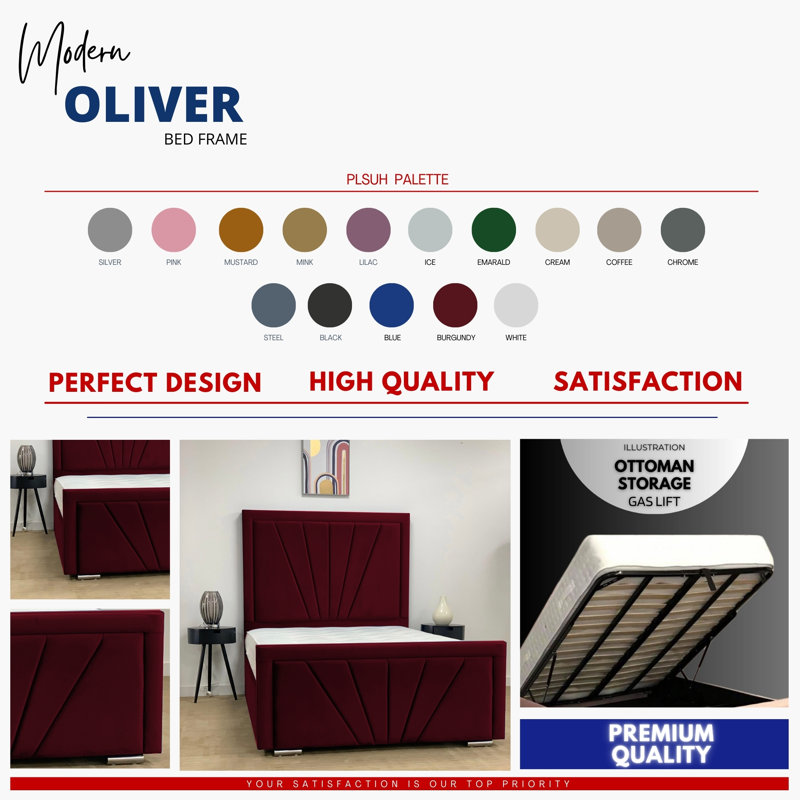 Modern
OLIVER
BED FRAME

PLSUH PALETTE

SILVER PINK MUSTARD MINK LILAC ICE EMARALD CREAM COFFEE CHROME

STEEL BLACK BLUE BURGUNDY WHITE

PERFECT DESIGN HIGH QUALITY SATISFACTION

ILLUSTRATION
OTTOMAN STORAGE
GAS LIFT

PREMIUM QUALITY

YOUR SATISFACTION IS OUR TOP PRIORITY